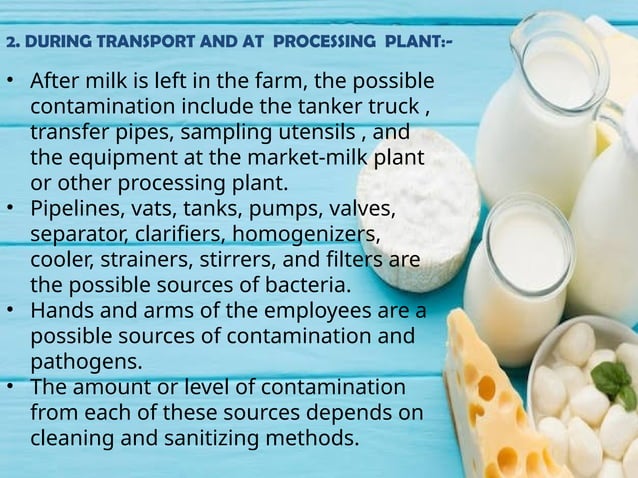 2. DURING TRANSPORT AND AT PROCESSING PLANT:-

• After milk is left in the farm, the possible contamination include the tanker truck , transfer pipes, sampling utensils , and the equipment at the market-milk plant or other processing plant.
• Pipelines, vats, tanks, pumps, valves, separator, clarifiers, homogenizers, cooler, strainers, stirrers, and filters are the possible sources of bacteria.
• Hands and arms of the employees are a possible sources of contamination and pathogens.
• The amount or level of contamination from each of these sources depends on cleaning and sanitizing methods.